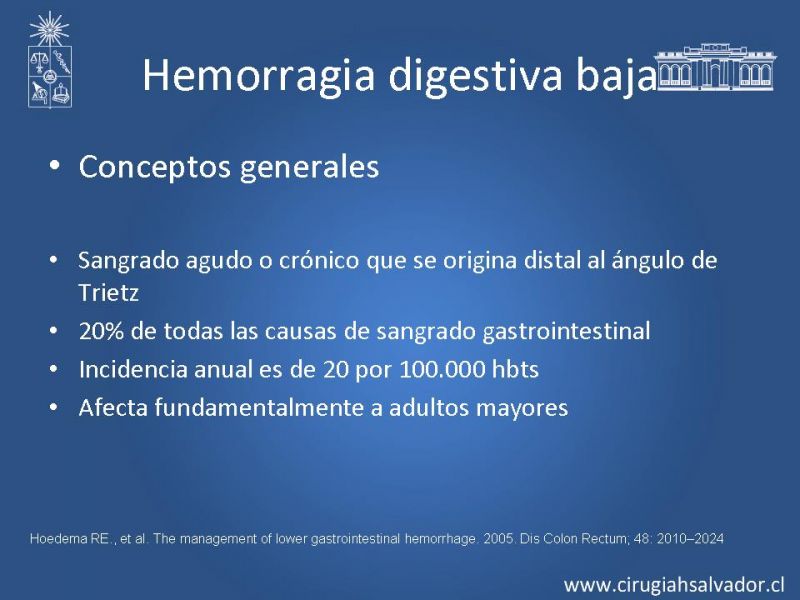 Hemorragia digestiva baja

• Conceptos generales

• Sangrado agudo o crónico que se origina distal al ángulo de Trietz
• 20% de todas las causas de sangrado gastrointestinal
• Incidencia anual es de 20 por 100.000 hbts
• Afecta fundamentalmente a adultos mayores

Hoedema RE., et al. The management of lower gastrointestinal hemorrhage. 2005. Dis Colon Rectum; 48: 2010–2024

www.cirugiahsalvador.cl